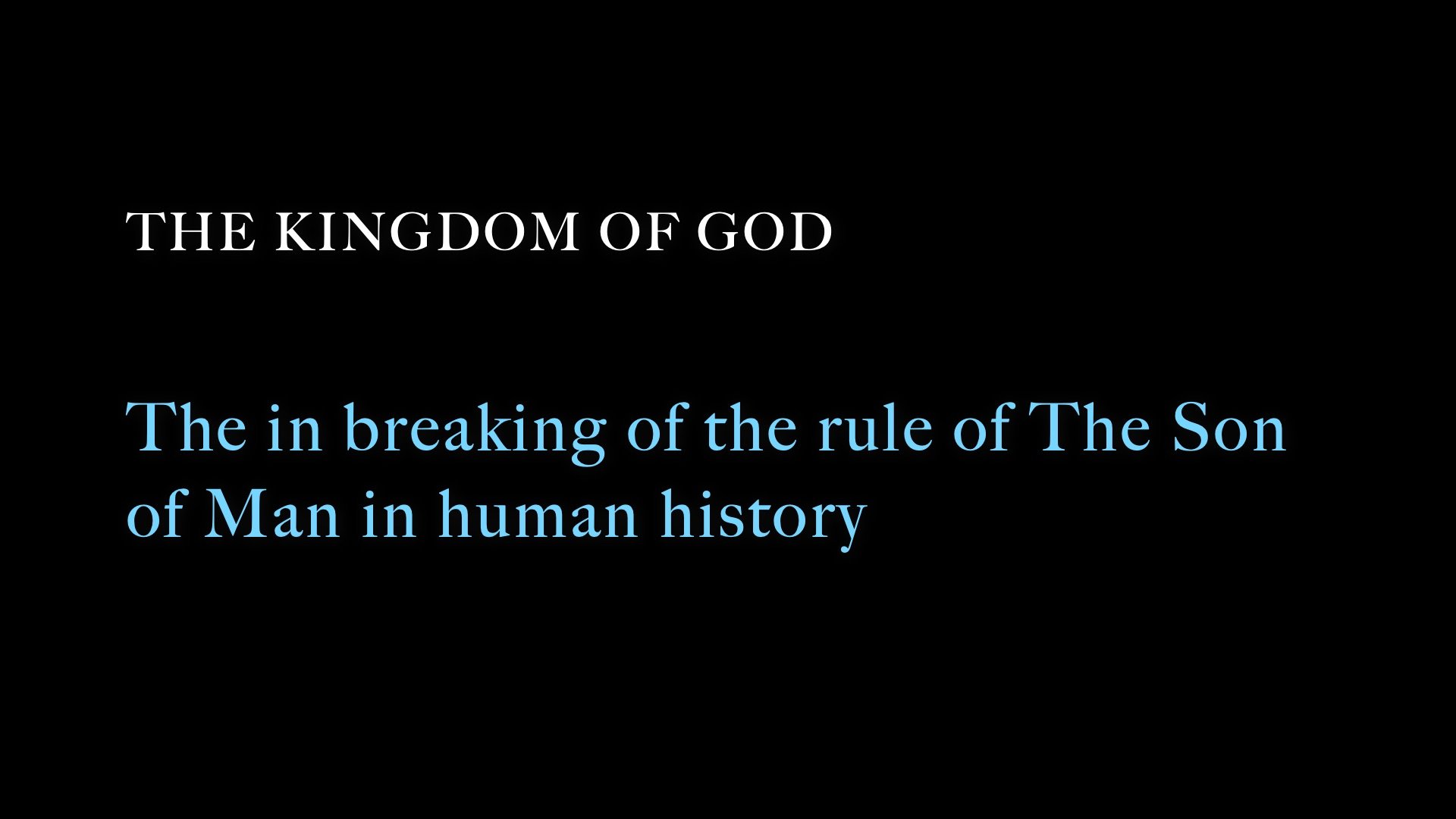 THE KINGDOM OF GOD

The in breaking of the rule of The Son of Man in human history